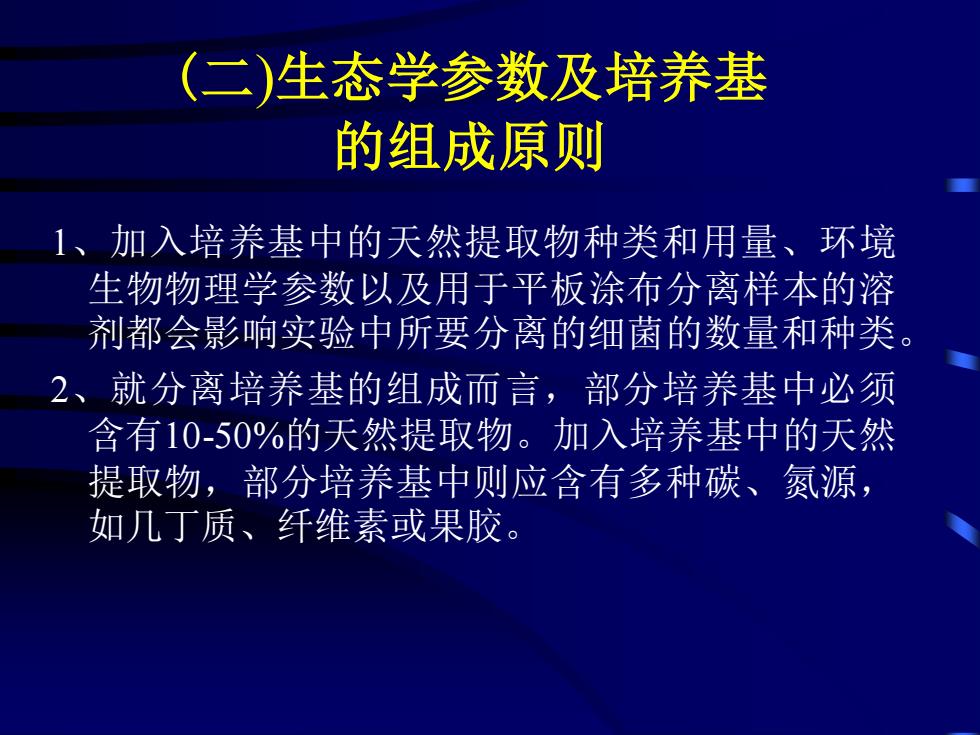 (二)生态学参数及培养基的组成原则

1、加入培养基中的天然提取物种类和用量、环境生物物理学参数以及用于平板涂布分离样本的溶剂都会影响实验中所要分离的细菌的数量和种类。

2、就分离培养基的组成而言，部分培养基中必须含有10-50%的天然提取物。加入培养基中的天然提取物，部分培养基中则应含有多种碳、氮源，如几丁质、纤维素或果胶。